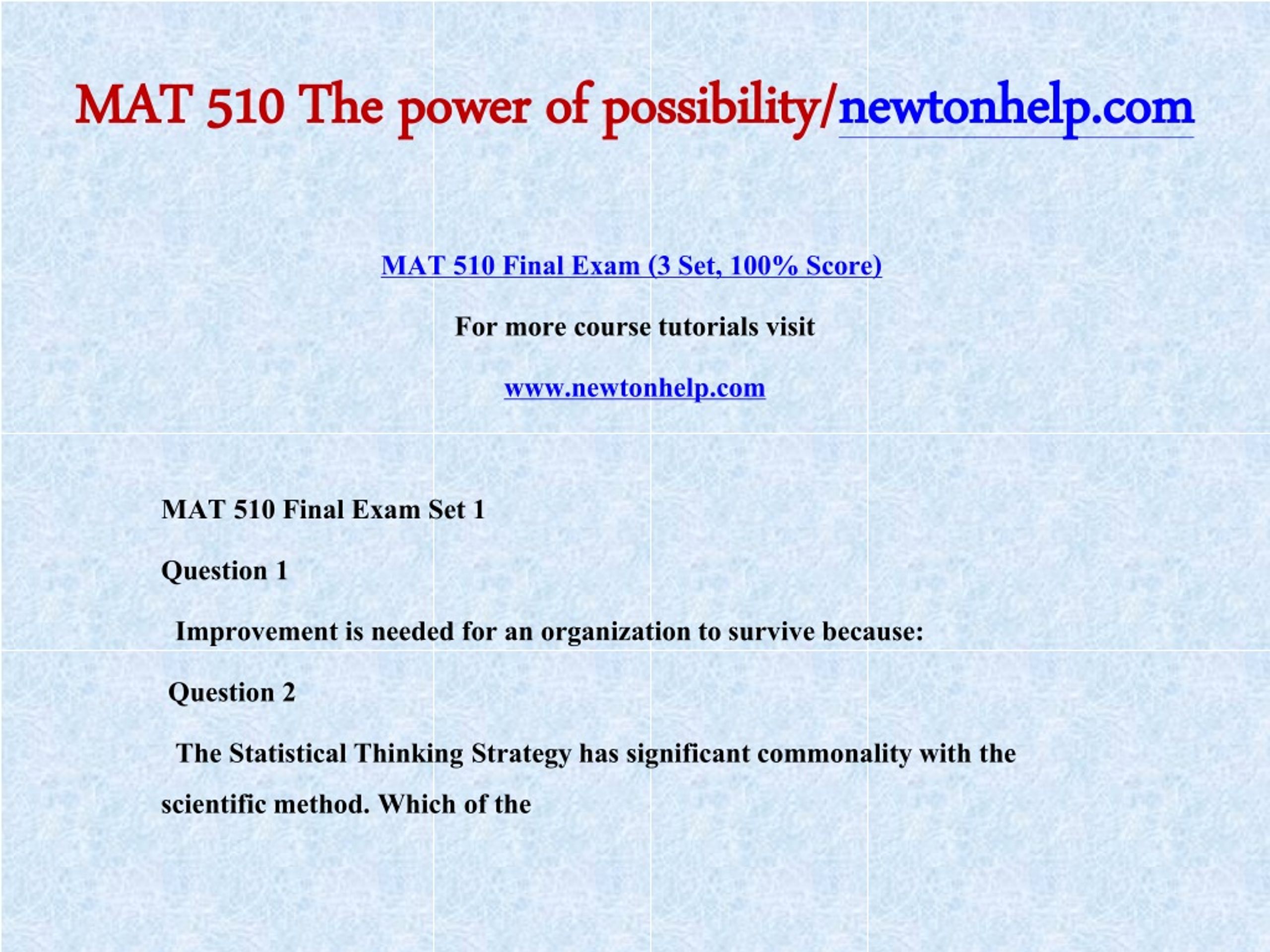 MAT 510 The power of possibility/newtonhelp.com

MAT 510 Final Exam (3 Set, 100% Score)

For more course tutorials visit

www.newtonhelp.com

MAT 510 Final Exam Set 1

Question 1

Improvement is needed for an organization to survive because:

Question 2

The Statistical Thinking Strategy has significant commonality with the scientific method. Which of the